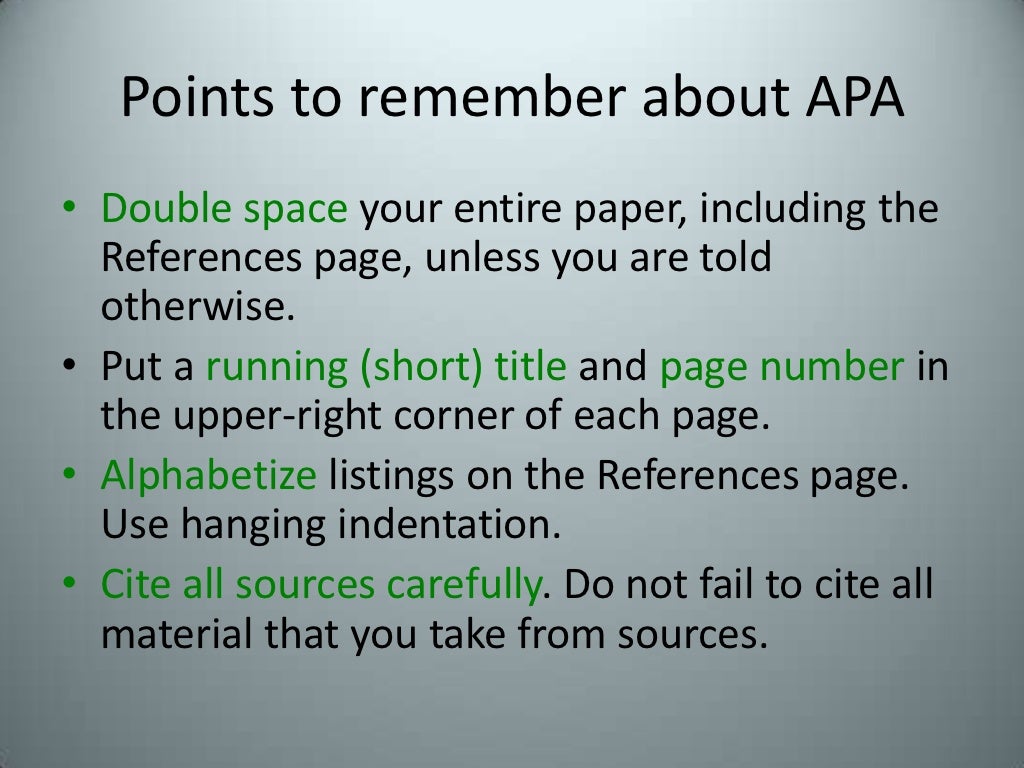 Points to remember about APA

• Double space your entire paper, including the References page, unless you are told otherwise.
• Put a running (short) title and page number in the upper-right corner of each page.
• Alphabetize listings on the References page. Use hanging indentation.
• Cite all sources carefully. Do not fail to cite all material that you take from sources.